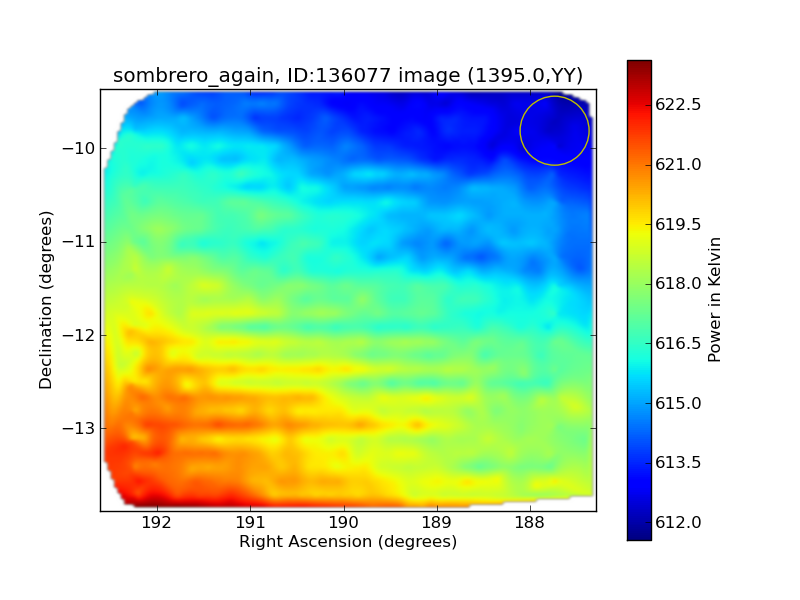 sombrero_again, ID:136077 image (1395.0,YY)

Declination (degrees)

−10
−11
−12
−13

192
191
190
189
188

Right Ascension (degrees)

622.5
621.0
619.5
618.0
616.5
615.0
613.5
612.0

Power in Kelvin